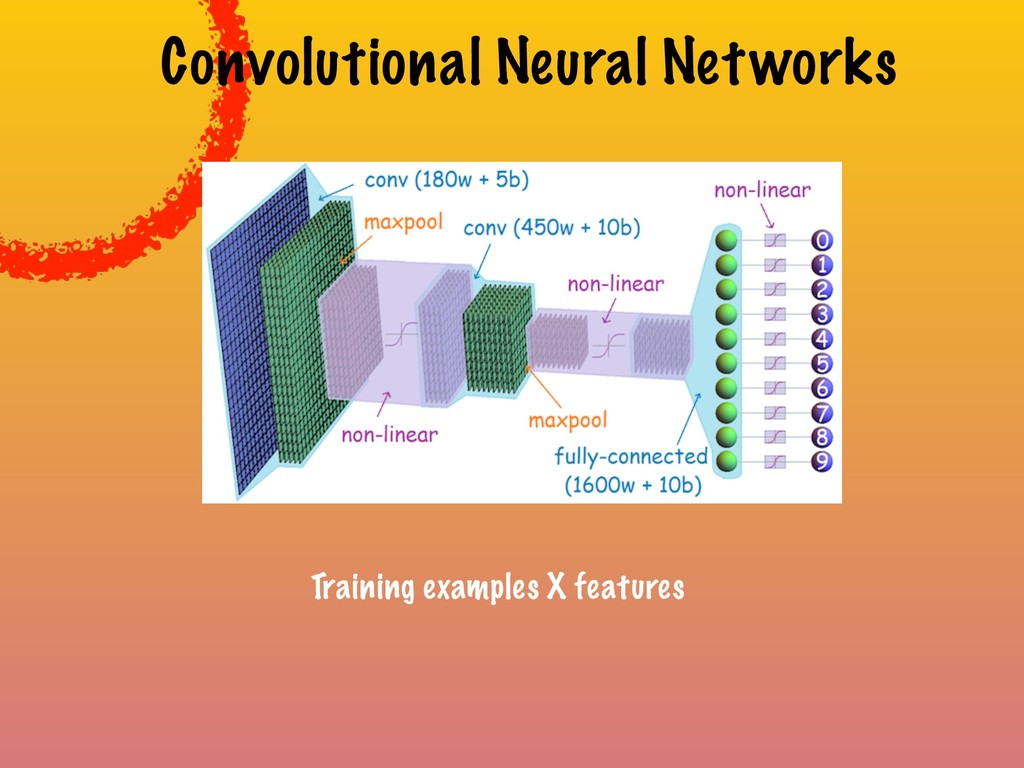 Convolutional Neural Networks

conv (180w + 5b)
maxpool
conv (450w + 10b)
non-linear
non-linear
non-linear
maxpool
fully-connected (1600w + 10b)
0
1
2
3
4
5
6
7
8
9

Training examples X features